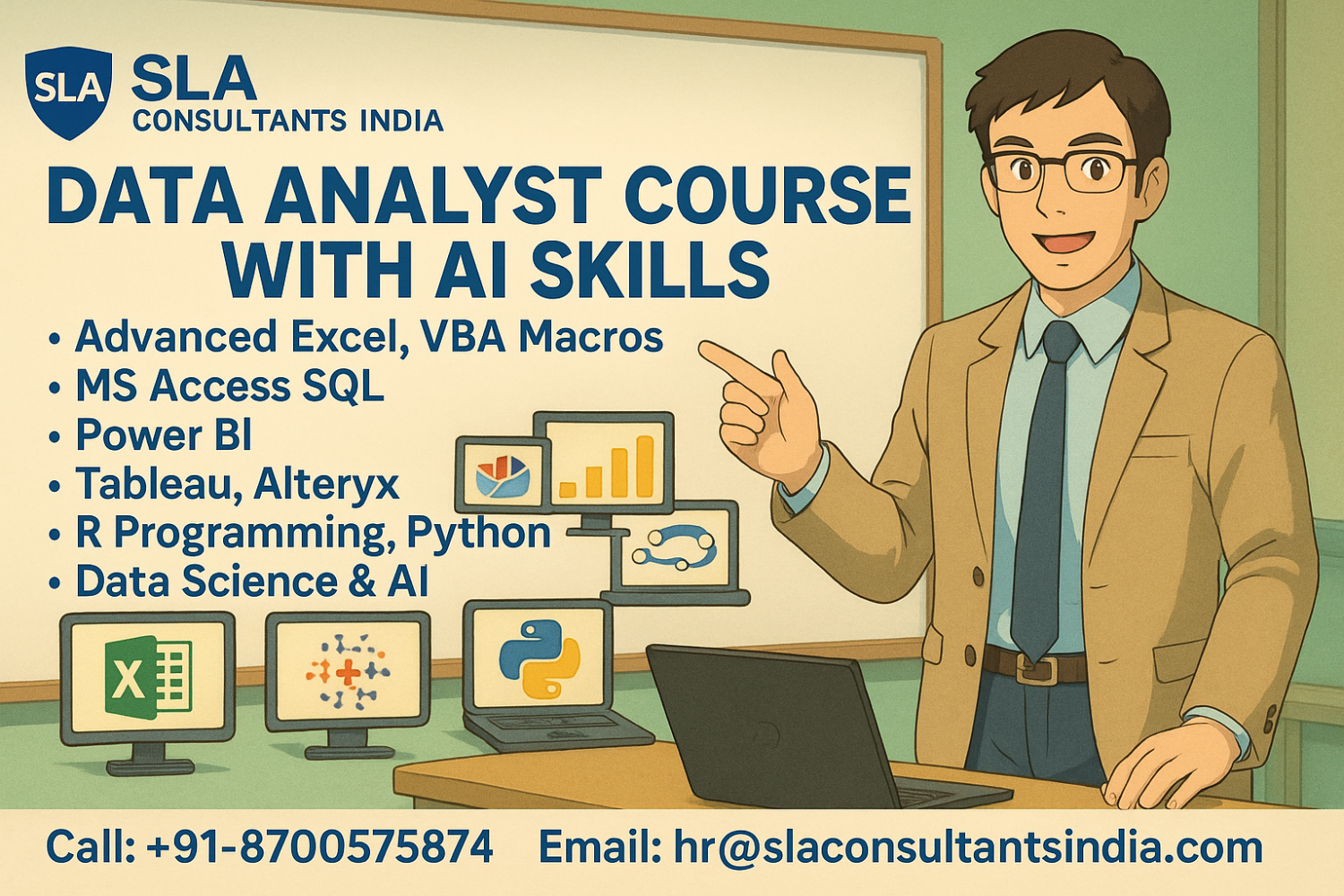 SLA

SLA
CONSULTANTS INDIA

DATA ANALYST COURSE WITH AI SKILLS

• Advanced Excel, VBA Macros
• MS Access SQL
• Power BI
• Tableau, Alteryx
• R Programming, Python
• Data Science & AI

X

Call: +91-8700575874 Email: hr@slaconsultantsindia.com